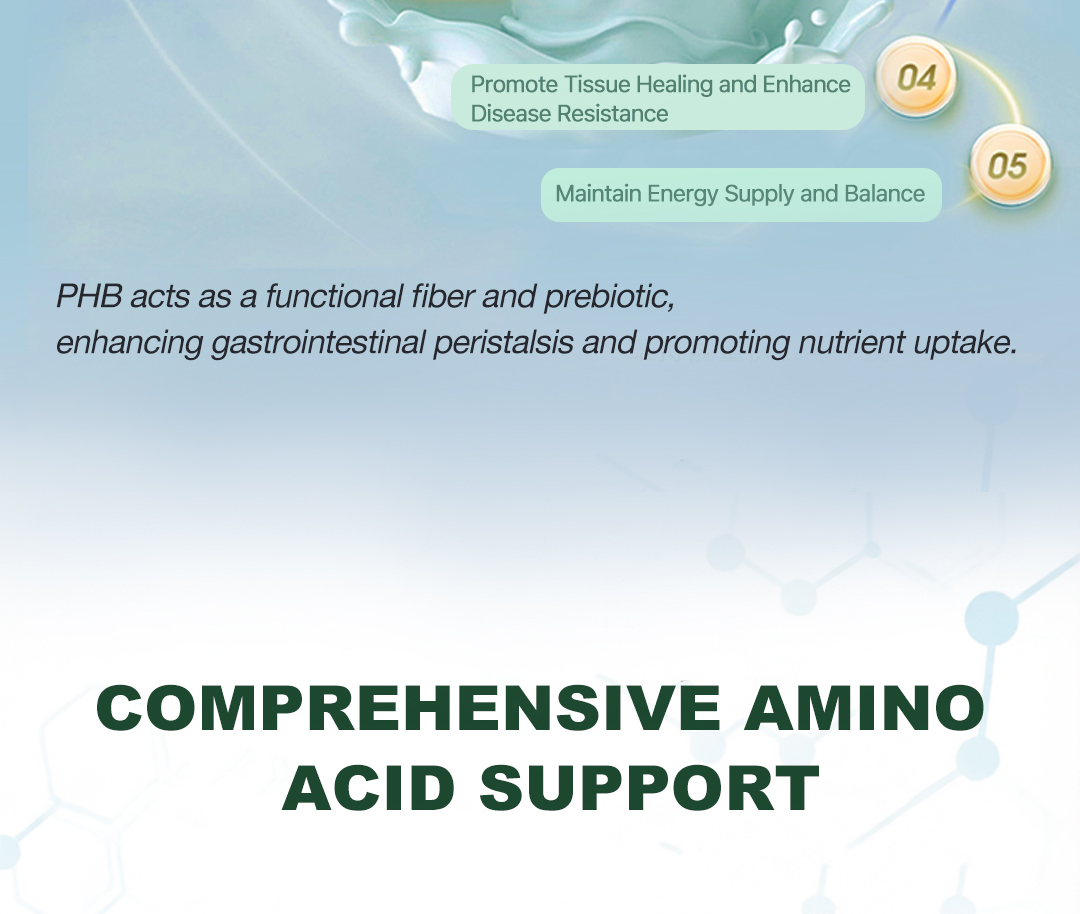 Promote Tissue Healing and Enhance Disease Resistance

04

Maintain Energy Supply and Balance

05

PHB acts as a functional fiber and prebiotic, enhancing gastrointestinal peristalsis and promoting nutrient uptake.

COMPREHENSIVE AMINO ACID SUPPORT